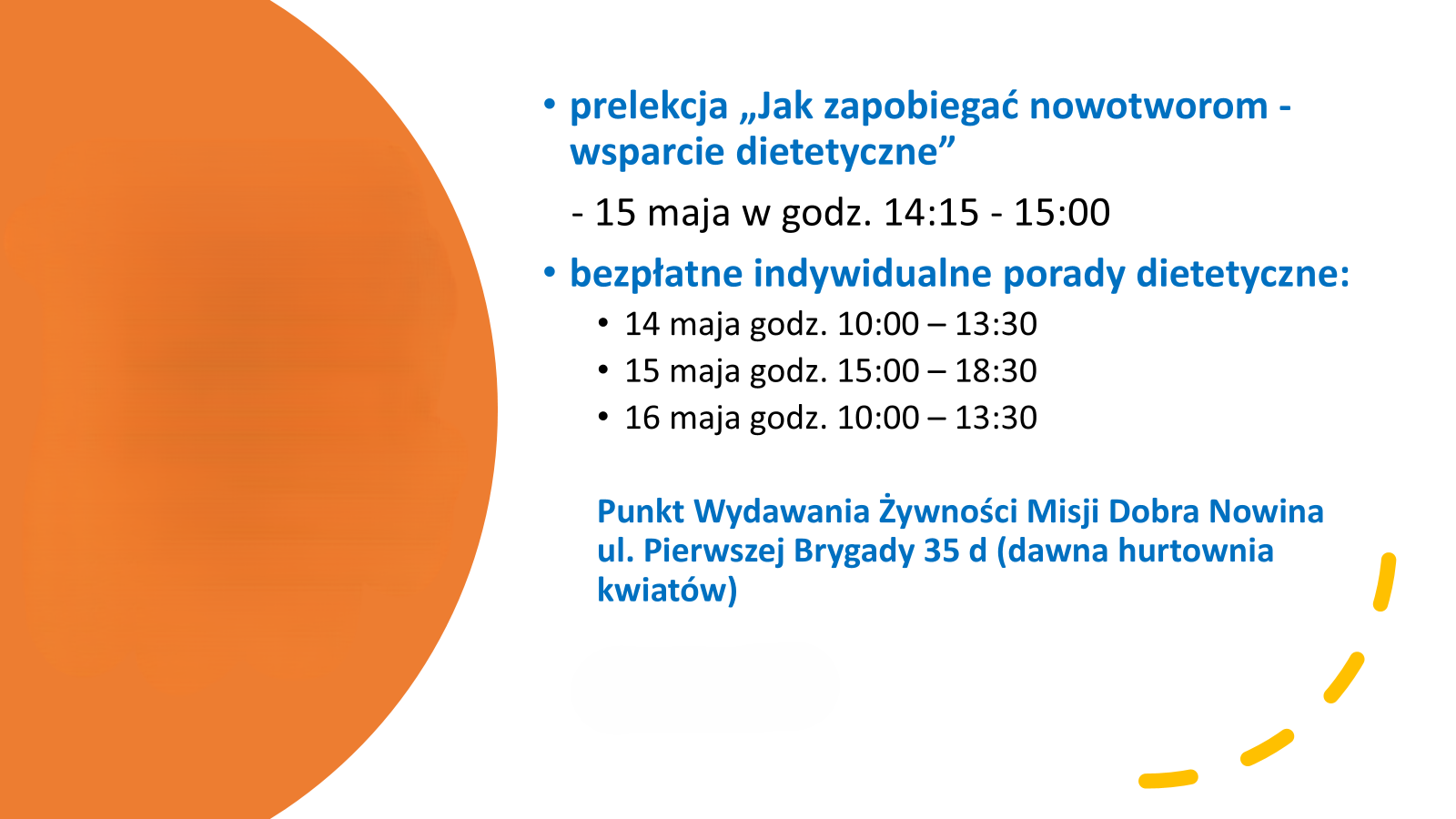 • prelekcja „Jak zapobiegać nowotworom - wsparcie dietetyczne”

- 15 maja w godz. 14:15 - 15:00

• bezpłatne indywidualne porady dietetyczne:

• 14 maja godz. 10:00 – 13:30
• 15 maja godz. 15:00 – 18:30
• 16 maja godz. 10:00 – 13:30

Punkt Wydawania Żywności Misji Dobra Nowina ul. Pierwszej Brygady 35 d (dawna hurtownia kwiatów)